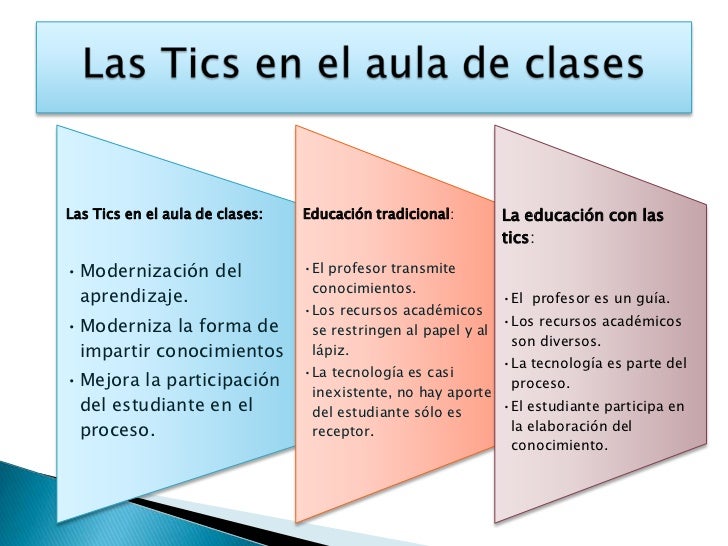 Las Tics en el aula de clases

Las Tics en el aula de clases:

• Modernización del aprendizaje.
• Moderniza la forma de impartir conocimientos
• Mejora la participación del estudiante en el proceso.

Educación tradicional:

• El profesor transmite conocimientos.
• Los recursos académicos se restringen al papel y al lápiz.
• La tecnología es casi inexistente, no hay aporte del estudiante sólo es receptor.

La educación con las tics:

• El profesor es un guía.
• Los recursos académicos son diversos.
• La tecnología es parte del proceso.
• El estudiante participa en la elaboración del conocimiento.